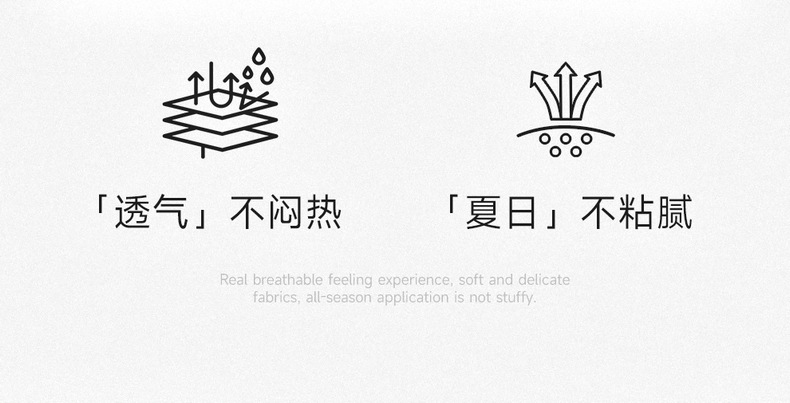 「透气」不闷热

「夏日」不粘腻

Real breathable feeling experience, soft and delicate fabrics, all-season application is not stuffy.